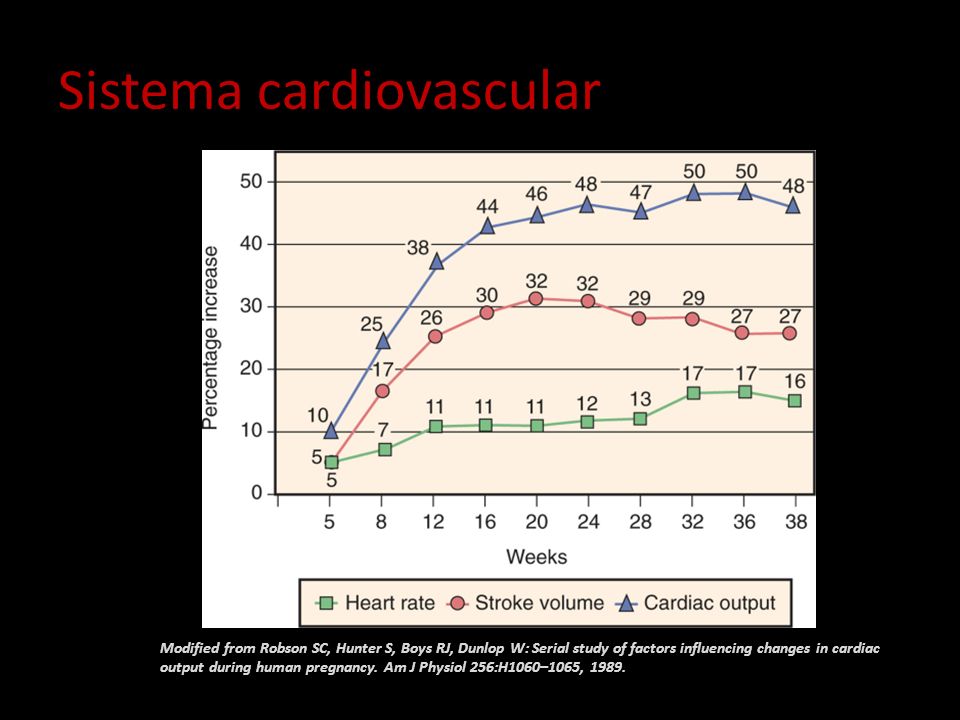 Sistema cardiovascular

Percentage increase

50
40
30
20
10
0

10 25 38 44 46 48 47 50 50 48

5 17 26 30 32 32 29 29 27 27

5 7 11 11 11 12 13 17 17 16

5 8 12 16 20 24 28 32 36 38

Weeks

Heart rate   Stroke volume   Cardiac output

Modified from Robson SC, Hunter S, Boys RJ, Dunlop W: Serial study of factors influencing changes in cardiac output during human pregnancy. Am J Physiol 256:H1060–1065, 1989.